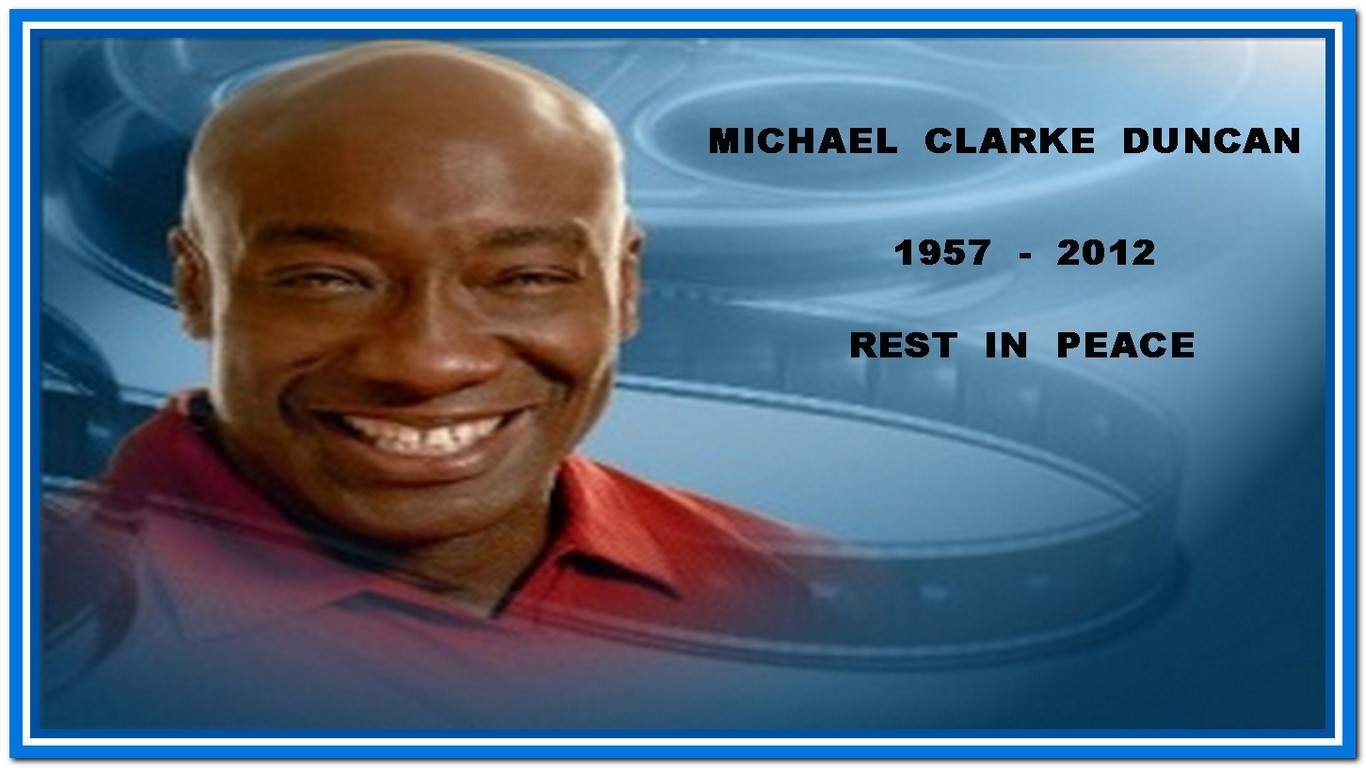 MICHAEL CLARKE DUNCAN

1957 - 2012

REST IN PEACE